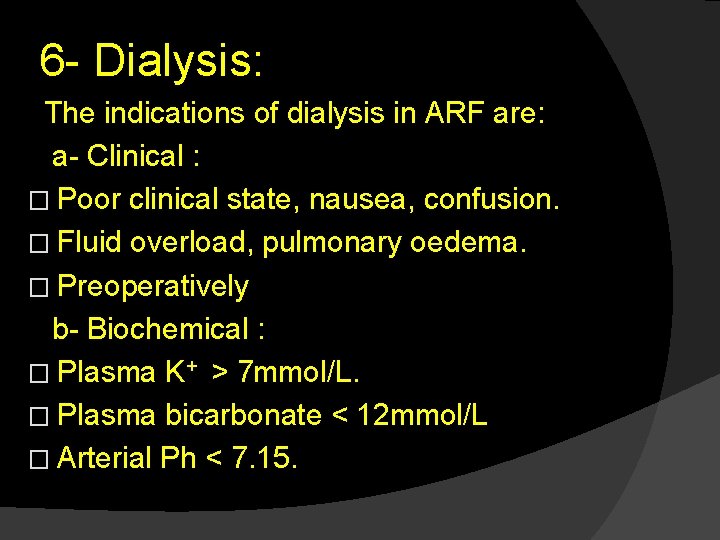 6- Dialysis:

The indications of dialysis in ARF are:

a- Clinical :

□ Poor clinical state, nausea, confusion.

□ Fluid overload, pulmonary oedema.

□ Preoperatively

b- Biochemical :

□ Plasma $K^+$ > 7mmol/L.

□ Plasma bicarbonate < 12mmol/L

□ Arterial Ph < 7.15.